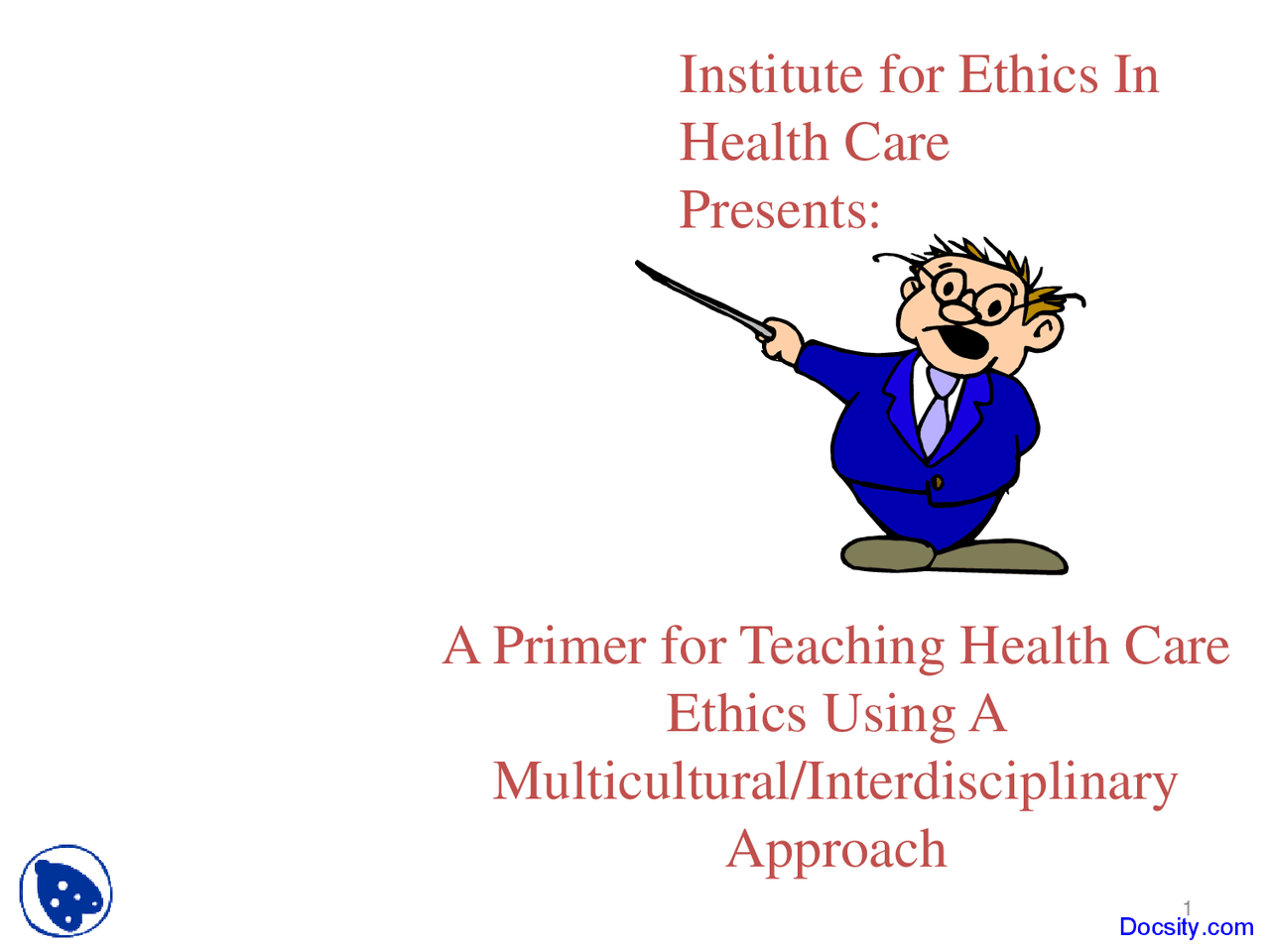 Institute for Ethics In Health Care Presents:

A Primer for Teaching Health Care Ethics Using A Multicultural/Interdisciplinary Approach

1

Docsity.com